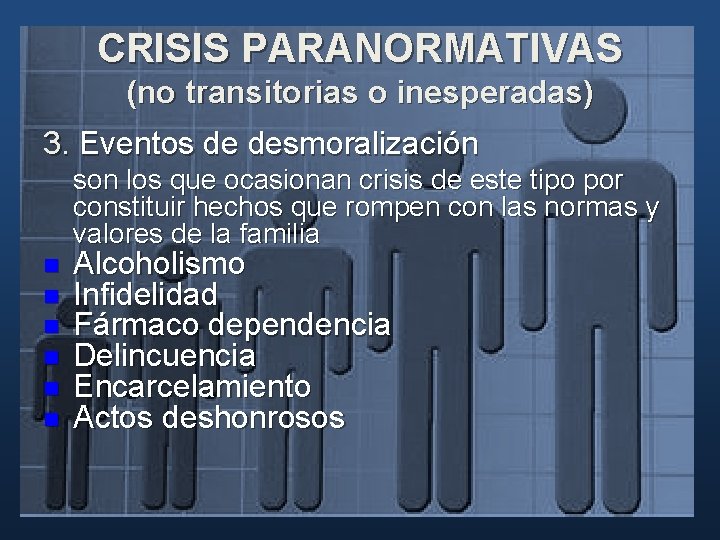 CRISIS PARANORMATIVAS
(no transitorias o inesperadas)

3. Eventos de desmoralización

son los que ocasionan crisis de este tipo por constituir hechos que rompen con las normas y valores de la familia

- Alcoholismo
- Infidelidad
- Fármaco dependencia
- Delincuencia
- Encarcelamiento
- Actos deshonrosos